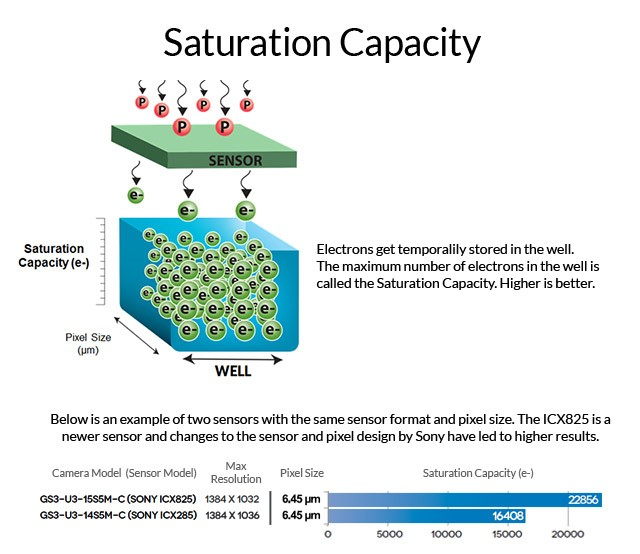 Saturation Capacity

P P P P P P

SENSOR

e- e- e-

Saturation Capacity (e-)

Pixel Size (µm)

WELL

Electrons get temporalily stored in the well. The maximum number of electrons in the well is called the Saturation Capacity. Higher is better.

Below is an example of two sensors with the same sensor format and pixel size. The ICX825 is a newer sensor and changes to the sensor and pixel design by Sony have led to higher results.

| Camera Model (Sensor Model) | Max Resolution | Pixel Size | Saturation Capacity (e-) |
|---|---|---|---|
| GS3-U3-15S5M-C (SONY ICX825) | 1384 X 1032 | 6.45 µm | 22856 |
| GS3-U3-14S5M-C (SONY ICX285) | 1384 X 1036 | 6.45 µm | 16408 |

0 5000 10000 15000 20000